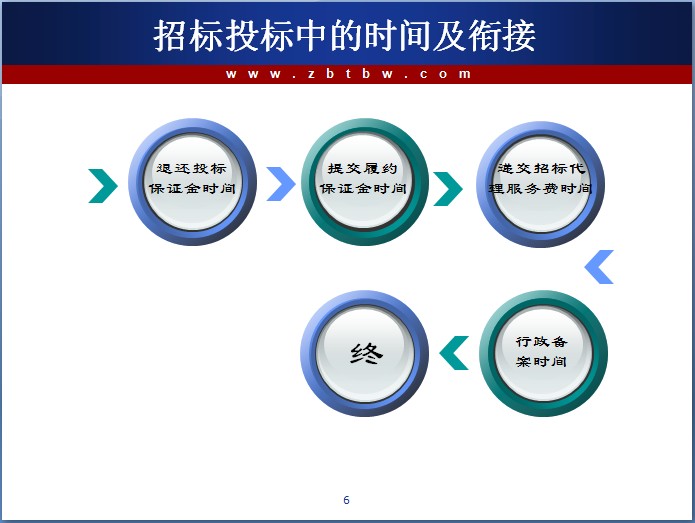 招标投标中的时间及衔接

www.zbtbw.com

退还投标保证金时间

提交履约保证金时间

递交招标代理服务费时间

行政备案时间

终

6